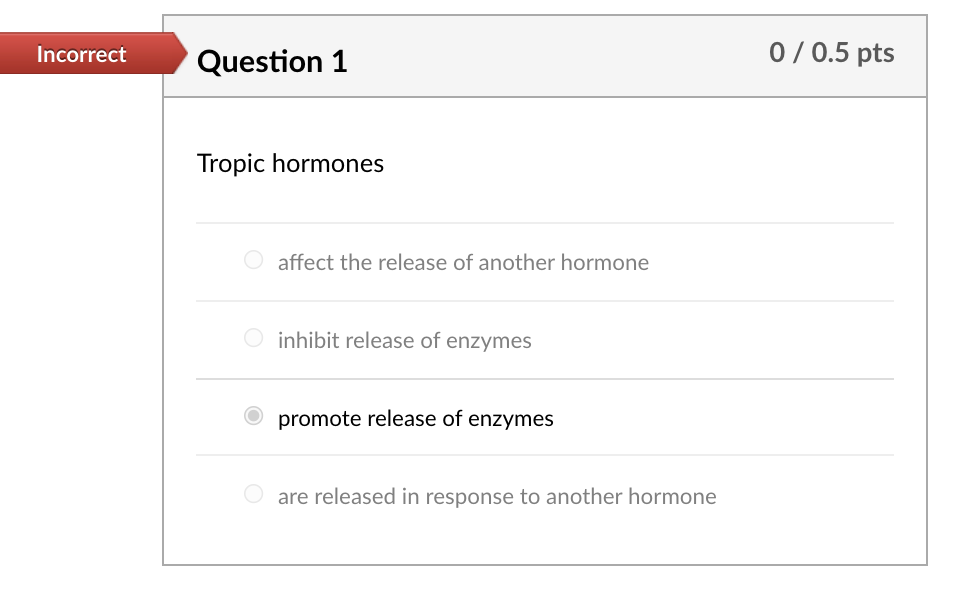 Incorrect

Question 1

0 / 0.5 pts

Tropic hormones

affect the release of another hormone

inhibit release of enzymes

promote release of enzymes

are released in response to another hormone